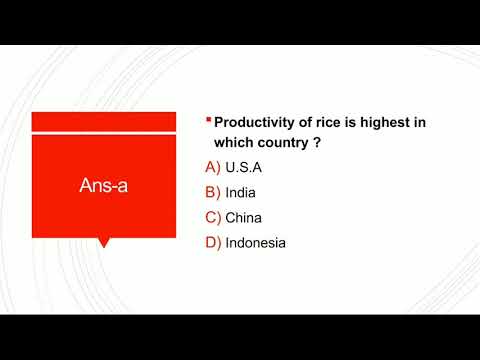 Ans-a

Productivity of rice is highest in which country ?

A) U.S.A
B) India
C) China
D) Indonesia